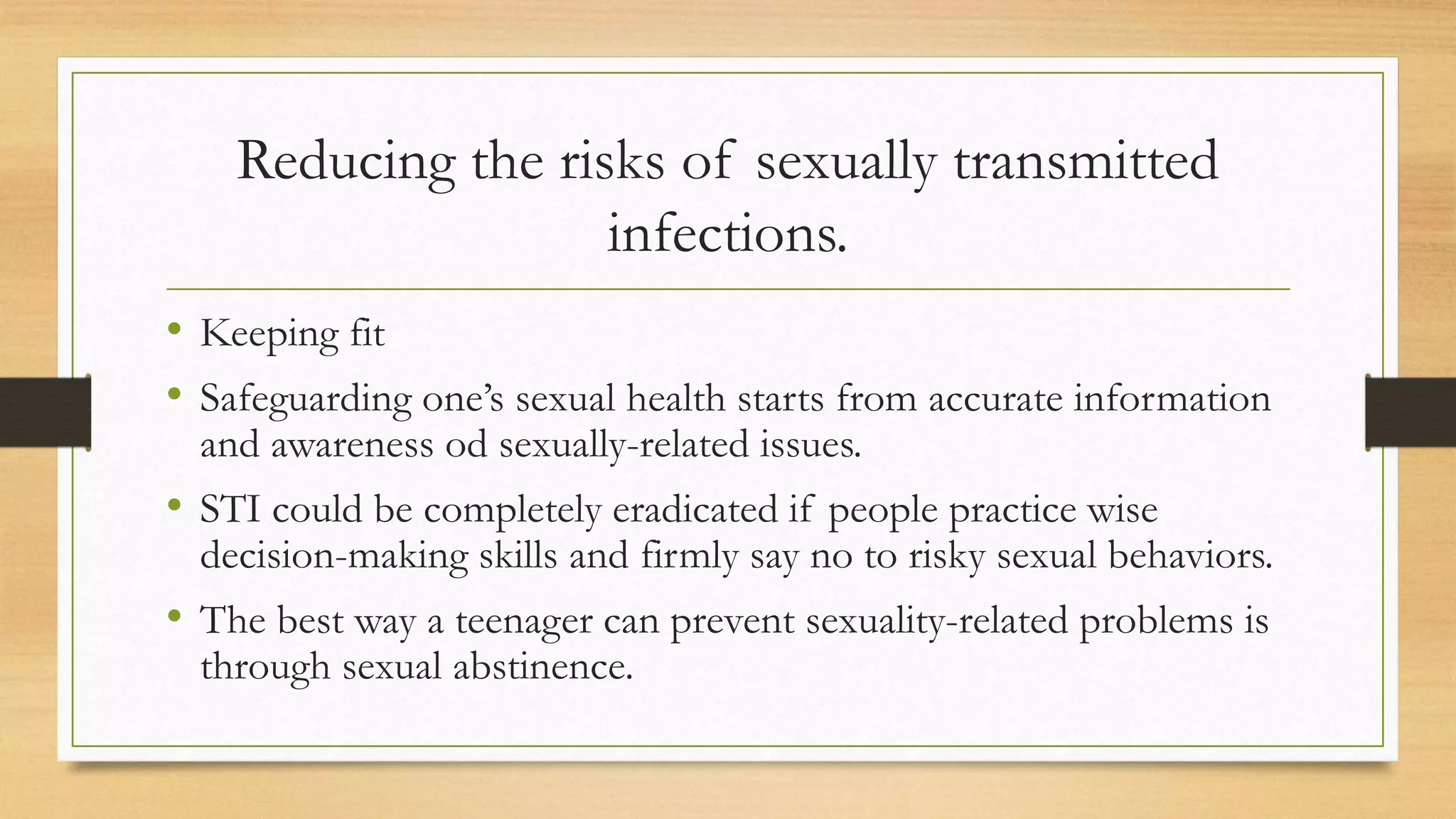 Reducing the risks of sexually transmitted infections.

• Keeping fit
• Safeguarding one's sexual health starts from accurate information and awareness od sexually-related issues.
• STI could be completely eradicated if people practice wise decision-making skills and firmly say no to risky sexual behaviors.
• The best way a teenager can prevent sexuality-related problems is through sexual abstinence.